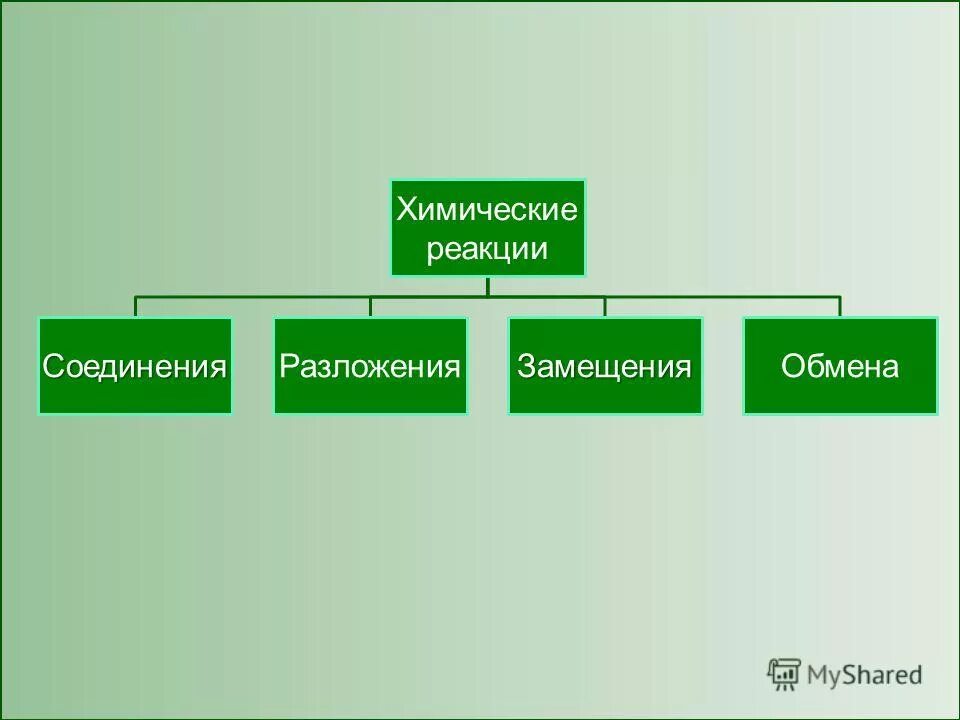 Химические реакции

Соединения

Разложения

Замещения

Обмена

MyShared